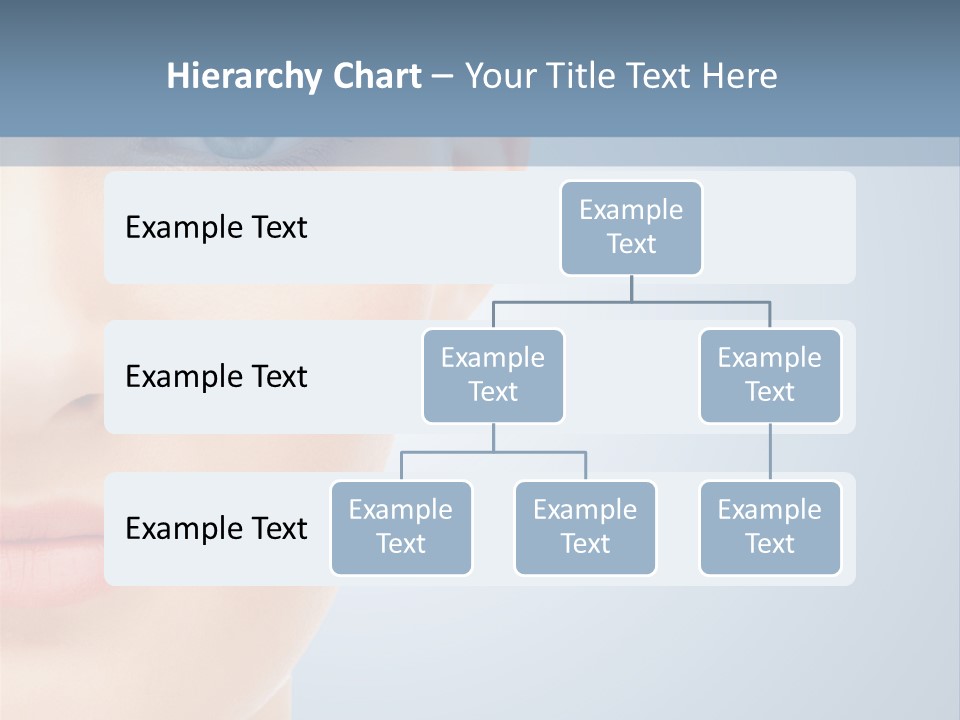 Hierarchy Chart – Your Title Text Here

Example Text

Example Text

Example Text

Example Text

Example Text

Example Text

Example Text

Example Text

Example Text